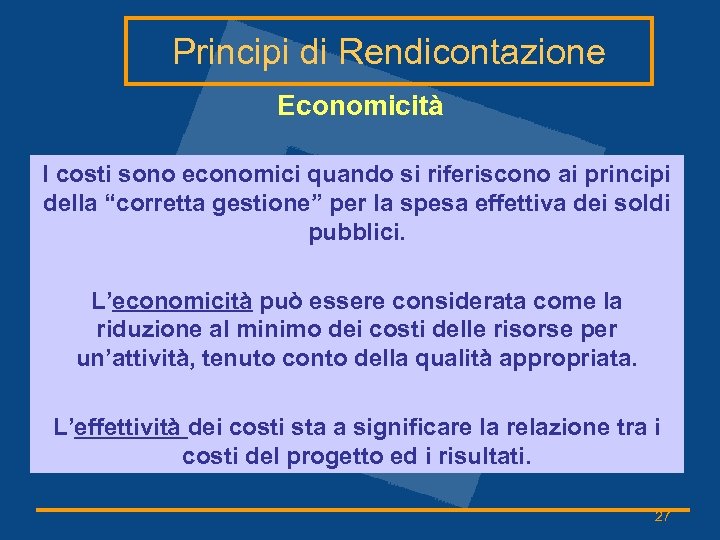 Principi di Rendicontazione

Economicità

I costi sono economici quando si riferiscono ai principi della “corretta gestione” per la spesa effettiva dei soldi pubblici.

L’economicità può essere considerata come la riduzione al minimo dei costi delle risorse per un’attività, tenuto conto della qualità appropriata.

L’effettività dei costi sta a significare la relazione tra i costi del progetto ed i risultati.

27